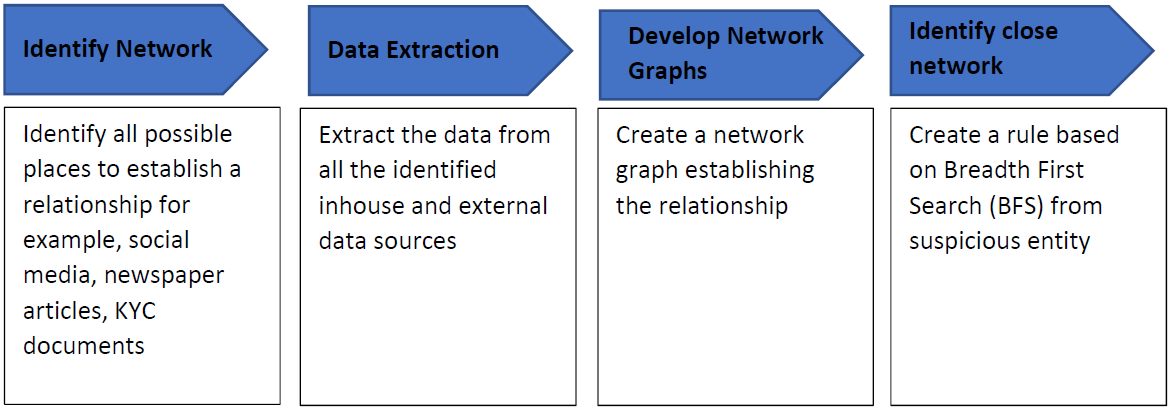 Identify Network

Identify all possible places to establish a relationship for example, social media, newspaper articles, KYC documents

Data Extraction

Extract the data from all the identified inhouse and external data sources

Develop Network Graphs

Create a network graph establishing the relationship

Identify close network

Create a rule based on Breadth First Search (BFS) from suspicious entity